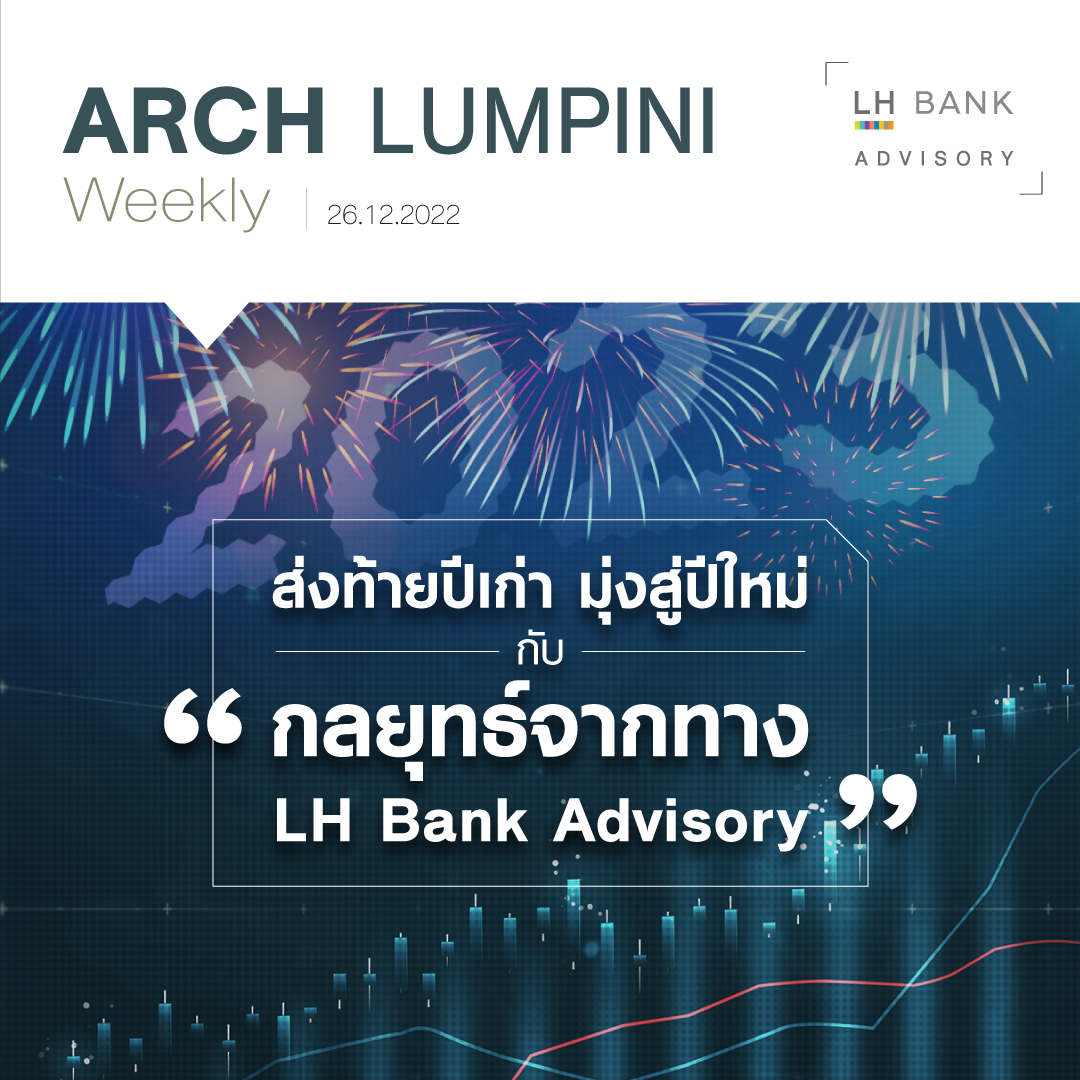 ARCH LUMPINI
Weekly | 26.12.2022

LH BANK
ADVISORY

ส่งท้ายปีเก่า มุ่งสู่ปีใหม่
กับ
“ กลยุทธ์จากทาง
LH Bank Advisory ”